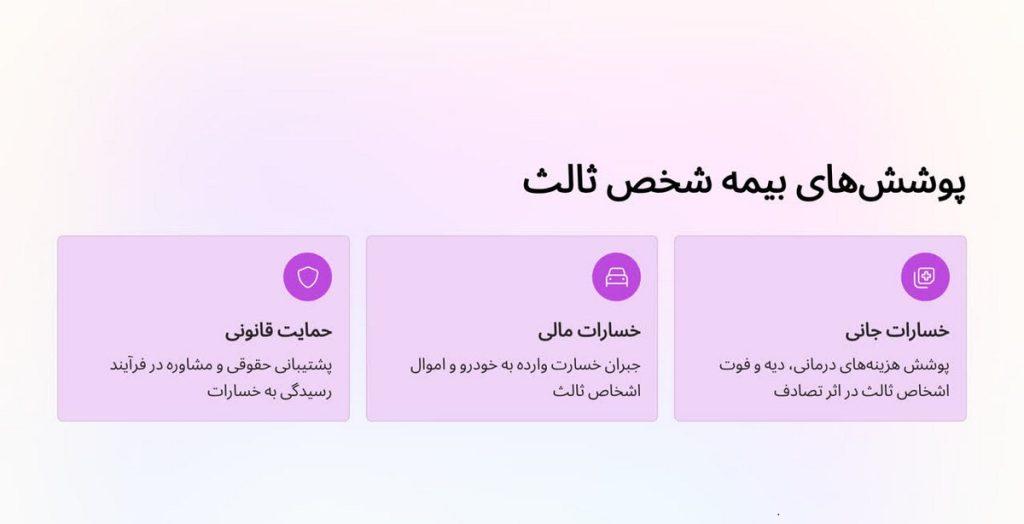 پوشش‌های بیمه شخص ثالث

خسارات جانی

پوشش هزینه‌های درمانی، دیه و فوت اشخاص ثالث در اثر تصادف

خسارات مالی

جبران خسارت وارده به خودرو و اموال اشخاص ثالث

حمایت قانونی

پشتیبانی حقوقی و مشاوره در فرآیند رسیدگی به خسارات